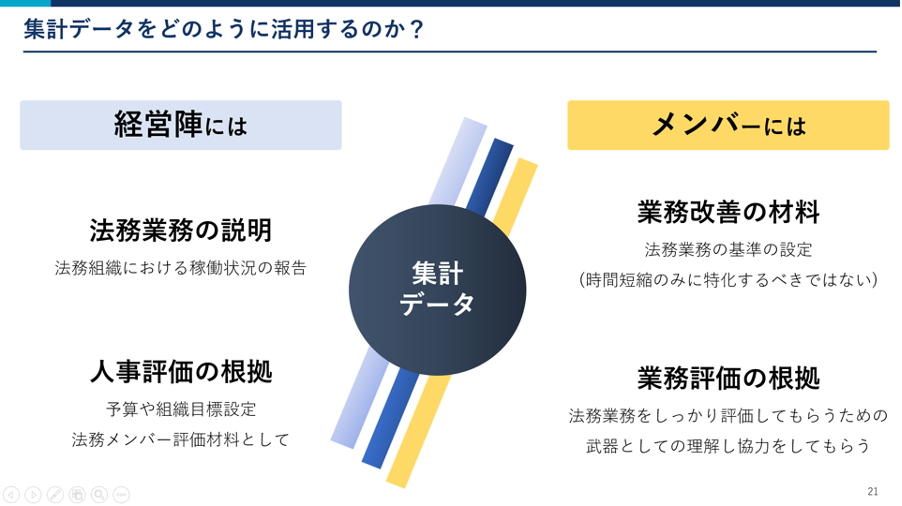 集計データをどのように活用するのか？

経営陣には

法務業務の説明

法務組織における稼働状況の報告

人事評価の根拠

予算や組織目標設定

法務メンバー評価材料として

集計データ

メンバーには

業務改善の材料

法務業務の基準の設定

（時間短縮のみに特化するべきではない）

業務評価の根拠

法務業務をしっかり評価してもらうための

武器としての理解し協力をしてもらう

21